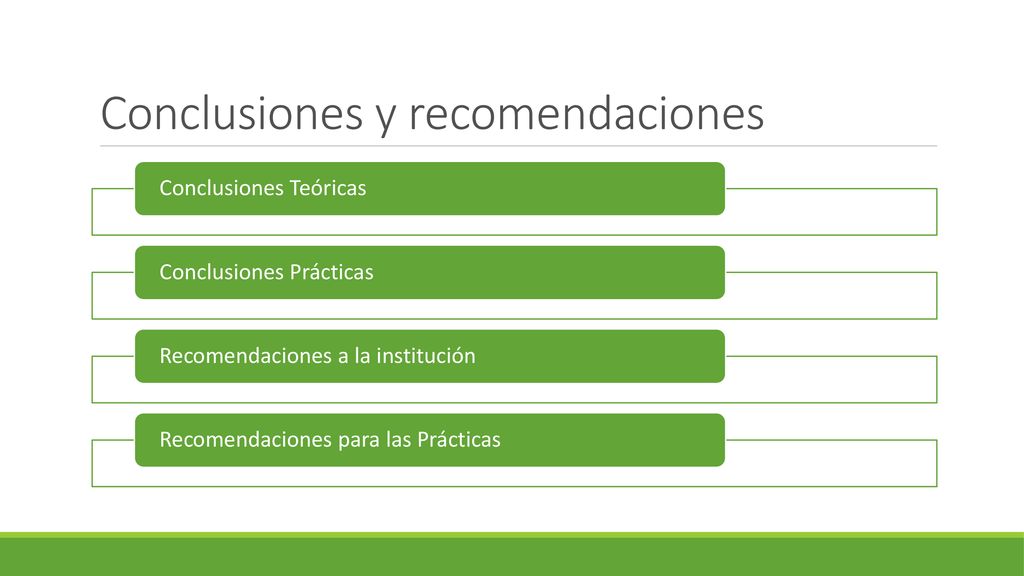 Conclusiones y recomendaciones

Conclusiones Teóricas

Conclusiones Prácticas

Recomendaciones a la institución

Recomendaciones para las Prácticas